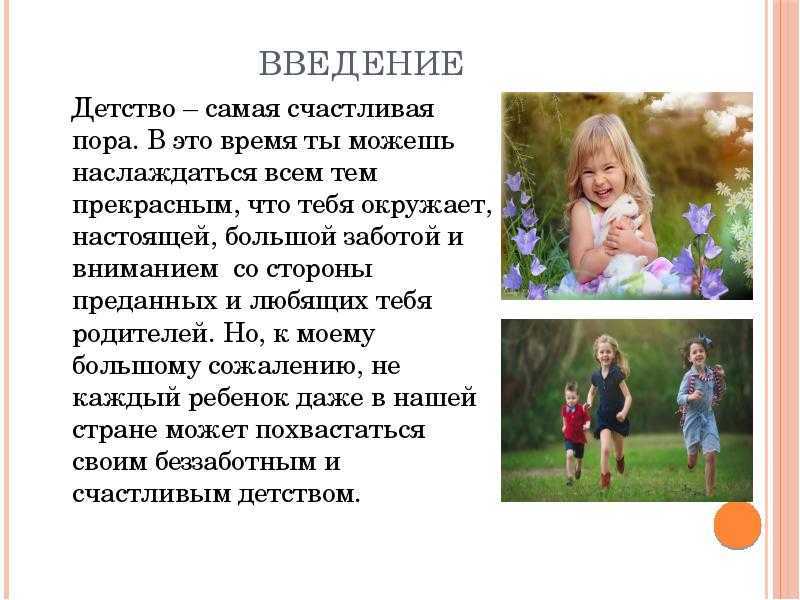 ВВЕДЕНИЕ

Детство – самая счастливая пора. В это время ты можешь наслаждаться всем тем прекрасным, что тебя окружает, настоящей, большой заботой и вниманием со стороны преданных и любящих тебя родителей. Но, к моему большому сожалению, не каждый ребенок даже в нашей стране может похвастаться своим беззаботным и счастливым детством.